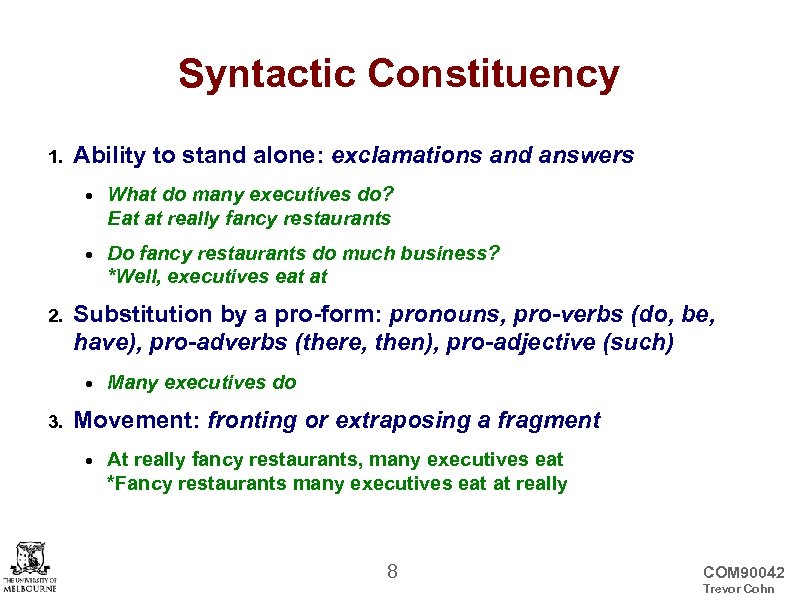 Syntactic Constituency

1. Ability to stand alone: exclamations and answers

• What do many executives do?
Eat at really fancy restaurants

• Do fancy restaurants do much business?
*Well, executives eat at

2. Substitution by a pro-form: pronouns, pro-verbs (do, be, have), pro-adverbs (there, then), pro-adjective (such)

• Many executives do

3. Movement: fronting or extraposing a fragment

• At really fancy restaurants, many executives eat
*Fancy restaurants many executives eat at really

THE UNIVERSITY OF MELBOURNE

8

COM90042
Trevor Cohn